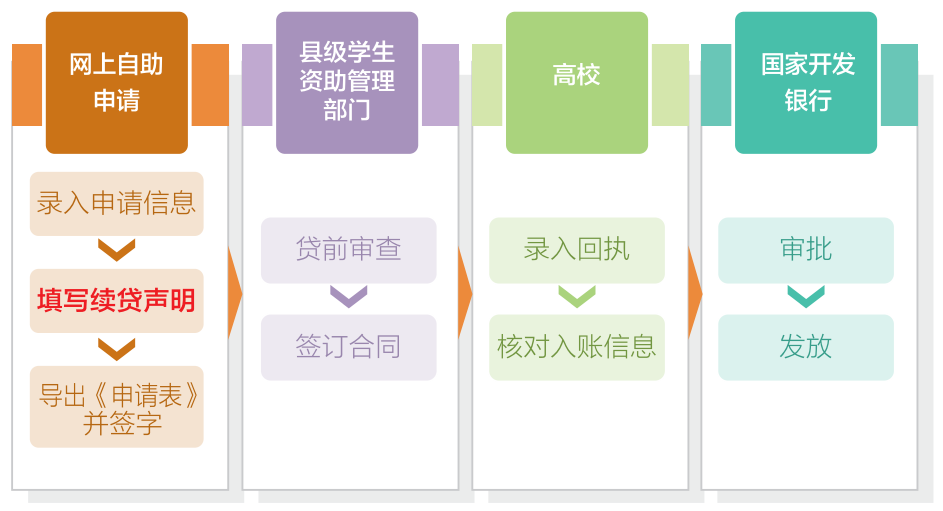 网上自助申请

录入申请信息

填写续贷声明

导出《申请表》并签字

县级学生资助管理部门

贷前审查

签订合同

高校

录入回执

核对入账信息

国家开发银行

审批

发放